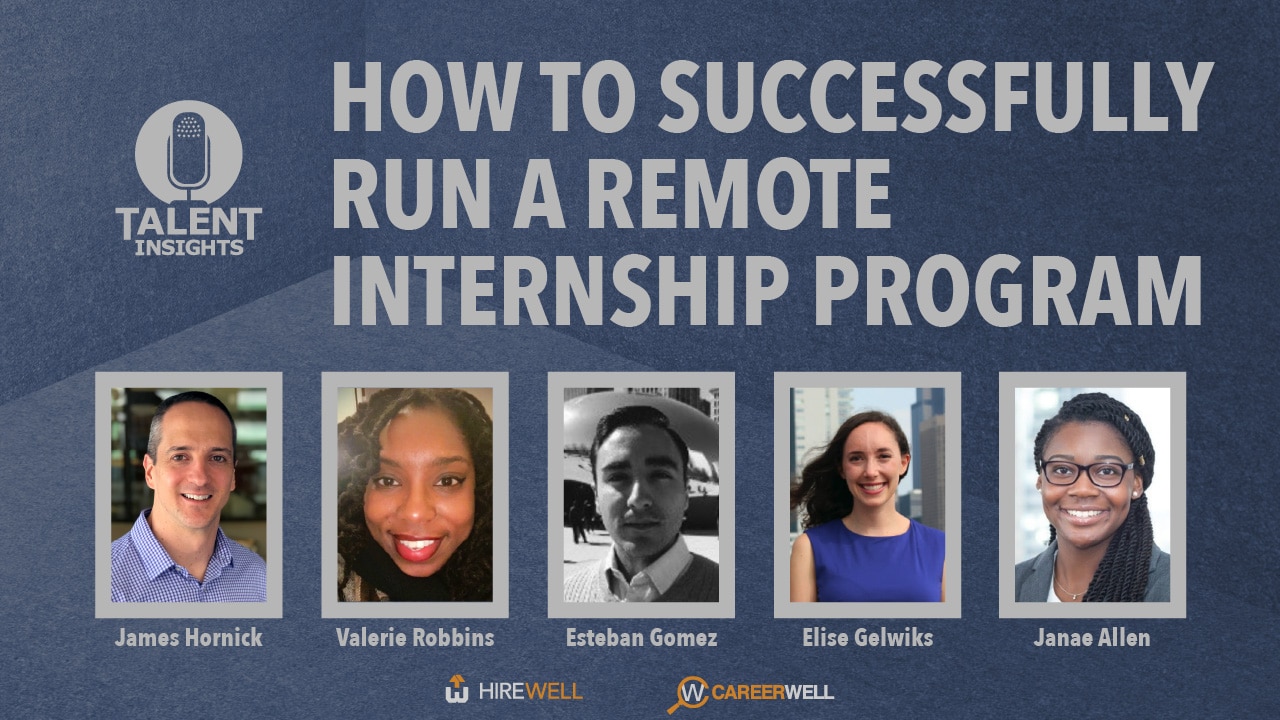 TALENT INSIGHTS

HOW TO SUCCESSFULLY RUN A REMOTE INTERNSHIP PROGRAM

James Hornick

Valerie Robbins

Esteban Gomez

Elise Gelwiks

Janae Allen

HIREWELL

CAREERWELL